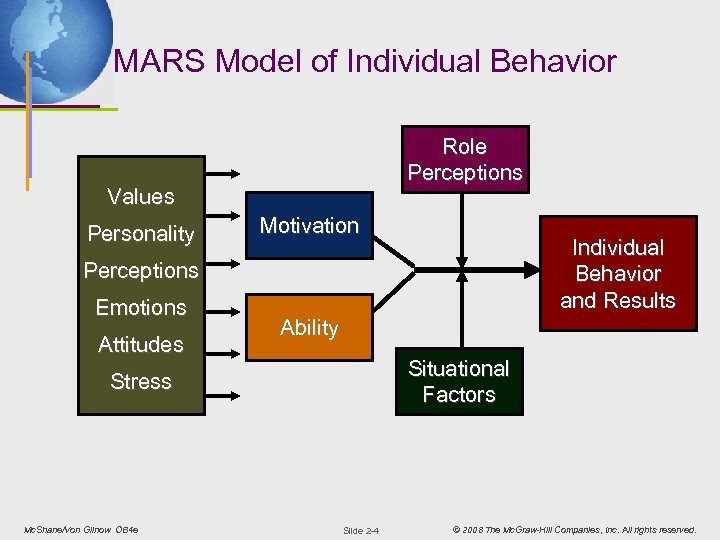 MARS Model of Individual Behavior

Values
Personality
Perceptions
Emotions
Attitudes
Stress

Motivation

Ability

Role Perceptions

Situational Factors

Individual Behavior and Results

McShane/Von Glinow OB4e

Slide 2-4

© 2008 The McGraw-Hill Companies, Inc. All rights reserved.